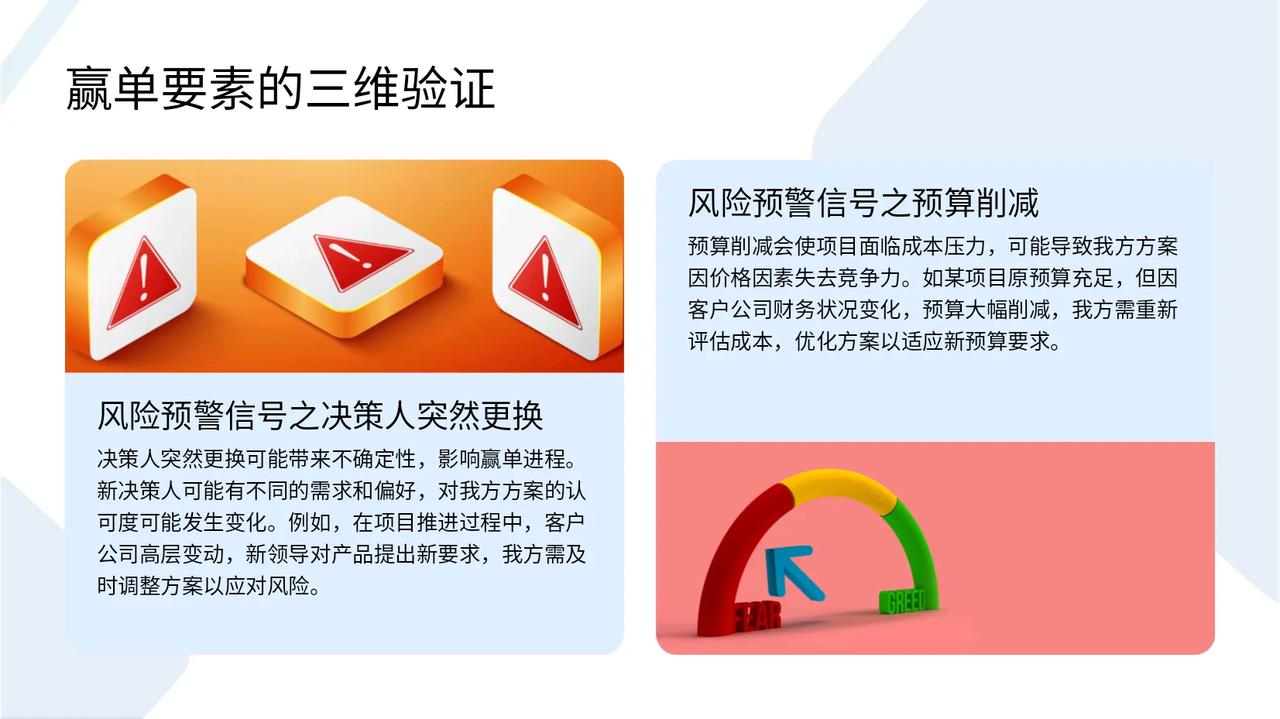 赢单要素的三维验证

风险预警信号之决策人突然更换

决策人突然更换可能带来不确定性，影响赢单进程。新决策人可能有不同的需求和偏好，对我方方案的认可度可能发生变化。例如，在项目推进过程中，客户公司高层变动，新领导对产品提出新要求，我方需及时调整方案以应对风险。

风险预警信号之预算削减

预算削减会使项目面临成本压力，可能导致我方方案因价格因素失去竞争力。如某项目原预算充足，但因客户公司财务状况变化，预算大幅削减，我方需重新评估成本，优化方案以适应新预算要求。

FEAR

GREED